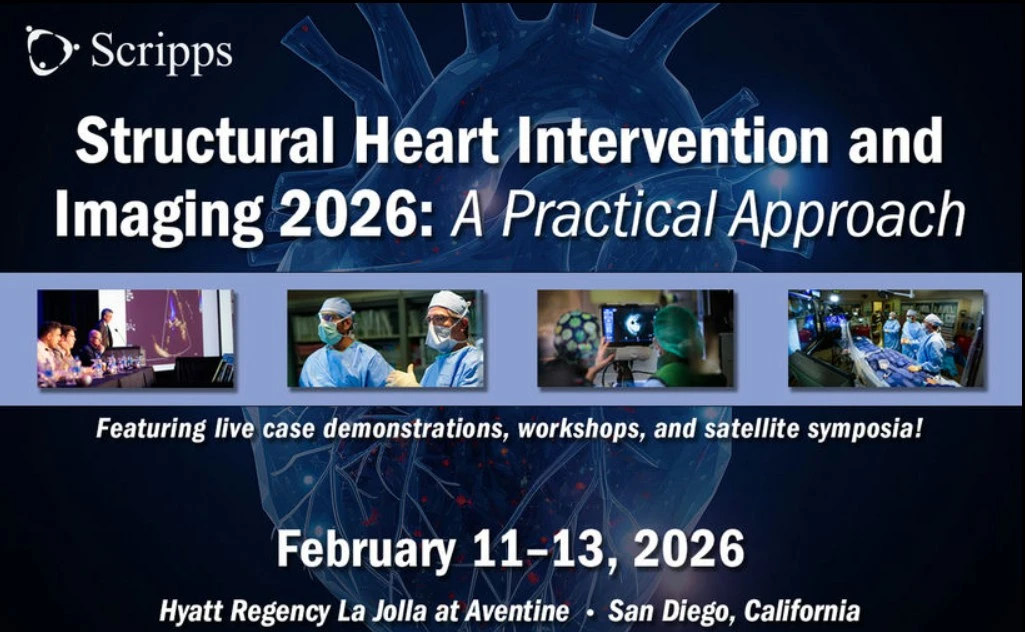 Scripps

Structural Heart Intervention and Imaging 2026: A Practical Approach

Featuring live case demonstrations, workshops, and satellite symposia!

February 11–13, 2026

Hyatt Regency La Jolla at Aventine • San Diego, California